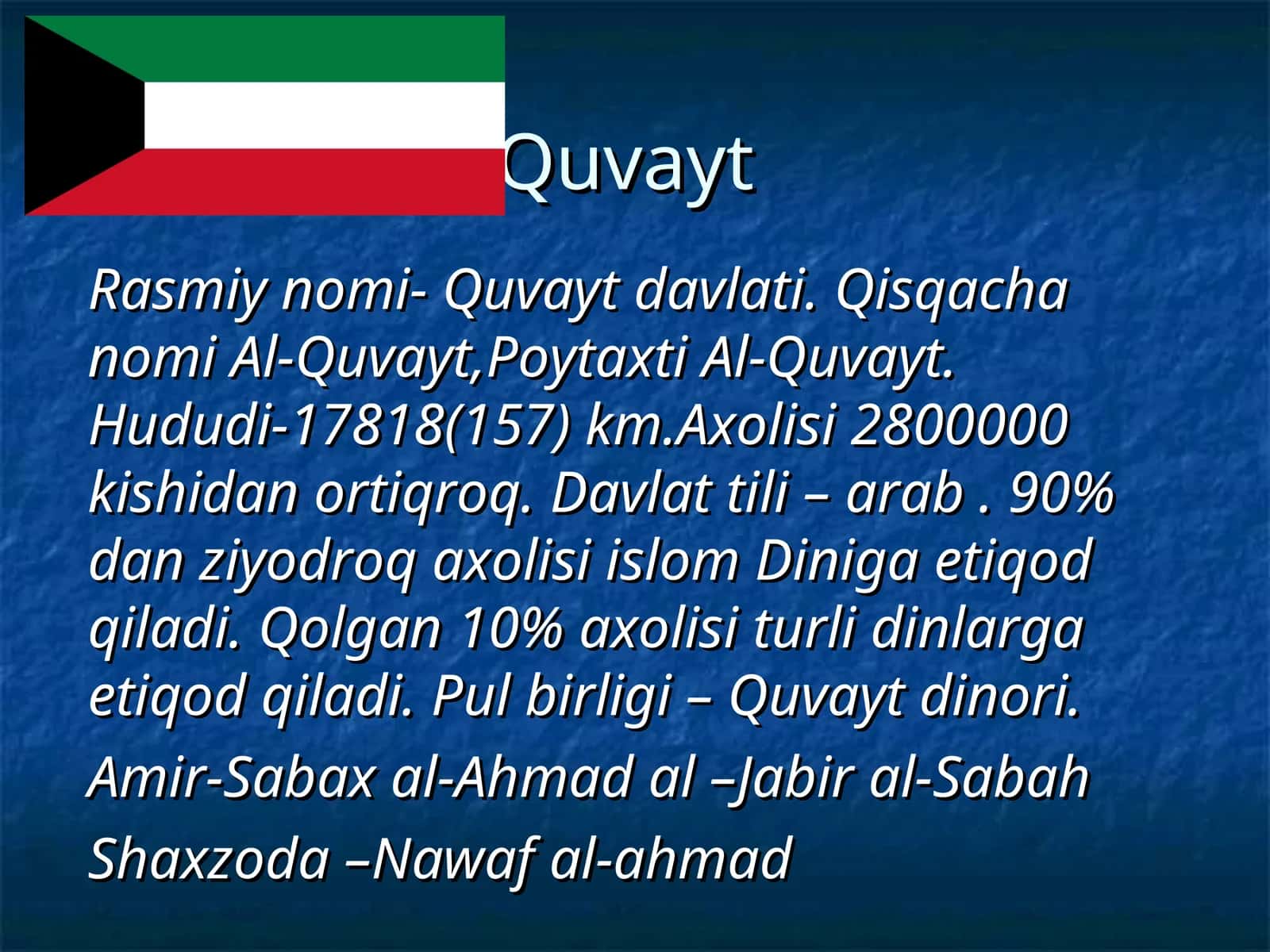 Quvayt

Rasmiy nomi- Quvayt davlati. Qisqacha nomi Al-Quvayt,Poytaxti Al-Quvayt. Hududi-17818(157) km.Axolisi 2800000 kishidan ortiqroq. Davlat tili – arab . 90% dan ziyodroq axolisi islom Diniga etiqod qiladi. Qolgan 10% axolisi turli dinlarga etiqod qiladi. Pul birligi – Quvayt dinori.

Amir-Sabax al-Ahmad al –Jabir al-Sabah

Shaxzoda –Nawaf al-ahmad